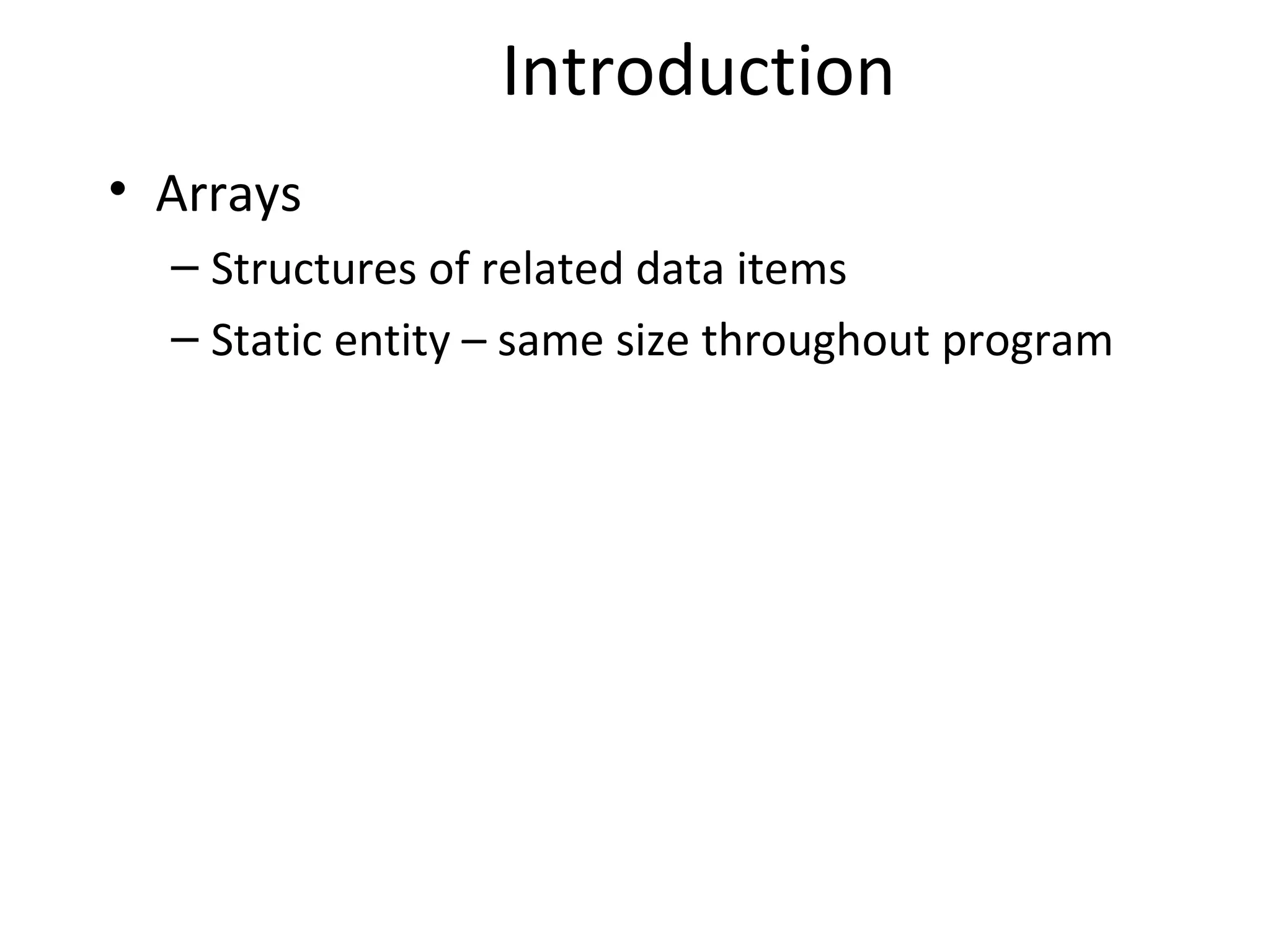 Introduction

• Arrays
– Structures of related data items
– Static entity – same size throughout program